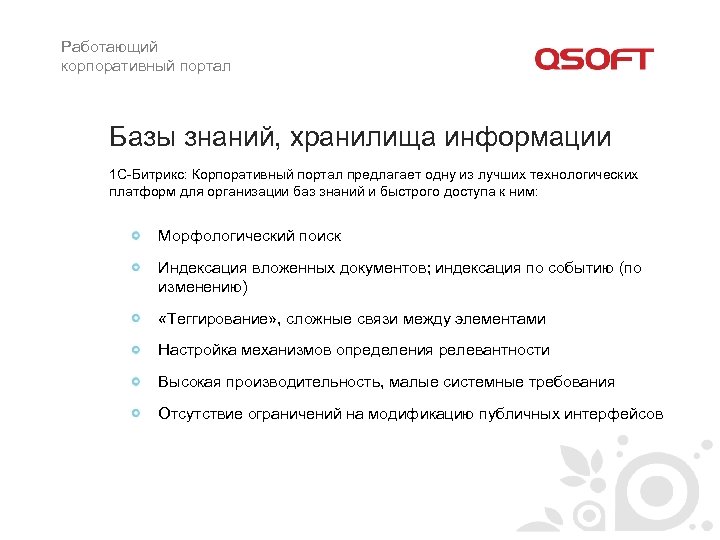 Работающий корпоративный портал

QSOFT

Базы знаний, хранилища информации

1С-Битрикс: Корпоративный портал предлагает одну из лучших технологических платформ для организации баз знаний и быстрого доступа к ним:

Морфологический поиск

Индексация вложенных документов; индексация по событию (по изменению)

«Теггирование», сложные связи между элементами

Настройка механизмов определения релевантности

Высокая производительность, малые системные требования

Отсутствие ограничений на модификацию публичных интерфейсов